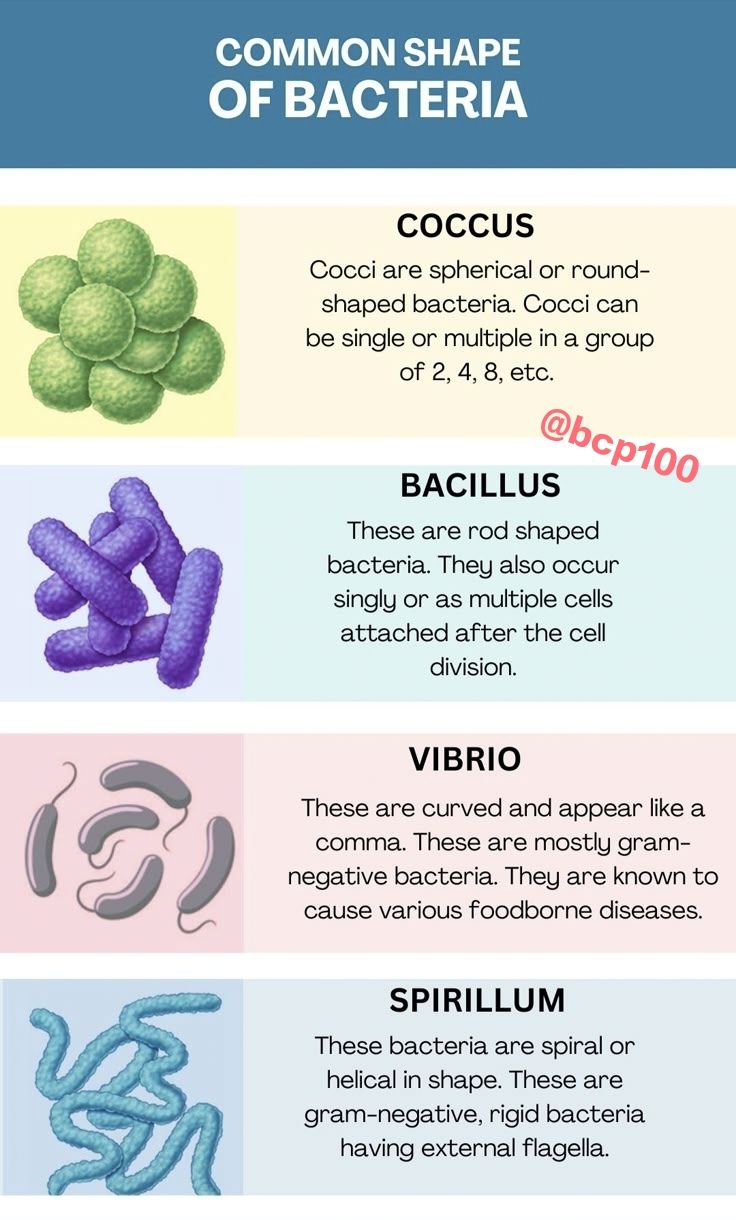 COMMON SHAPE OF BACTERIA

COCCUS

Cocci are spherical or round-shaped bacteria. Cocci can be single or multiple in a group of 2, 4, 8, etc.

@bcp100

BACILLUS

These are rod shaped bacteria. They also occur singly or as multiple cells attached after the cell division.

VIBRIO

These are curved and appear like a comma. These are mostly gram-negative bacteria. They are known to cause various foodborne diseases.

SPIRILLUM

These bacteria are spiral or helical in shape. These are gram-negative, rigid bacteria having external flagella.